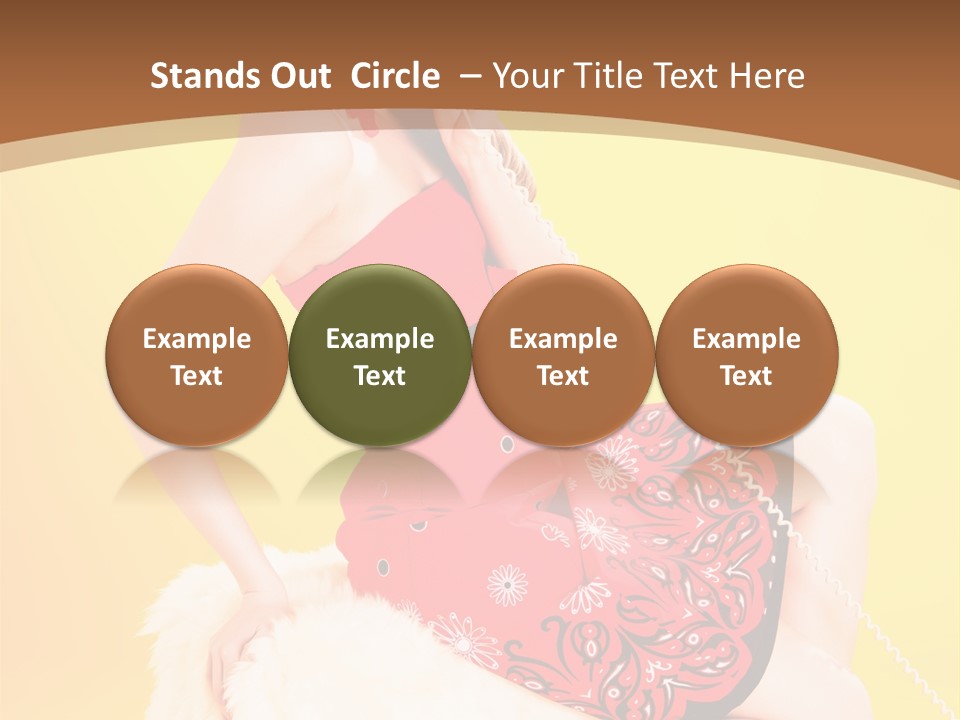 Stands Out Circle – Your Title Text Here

Example Text

Example Text

Example Text

Example Text